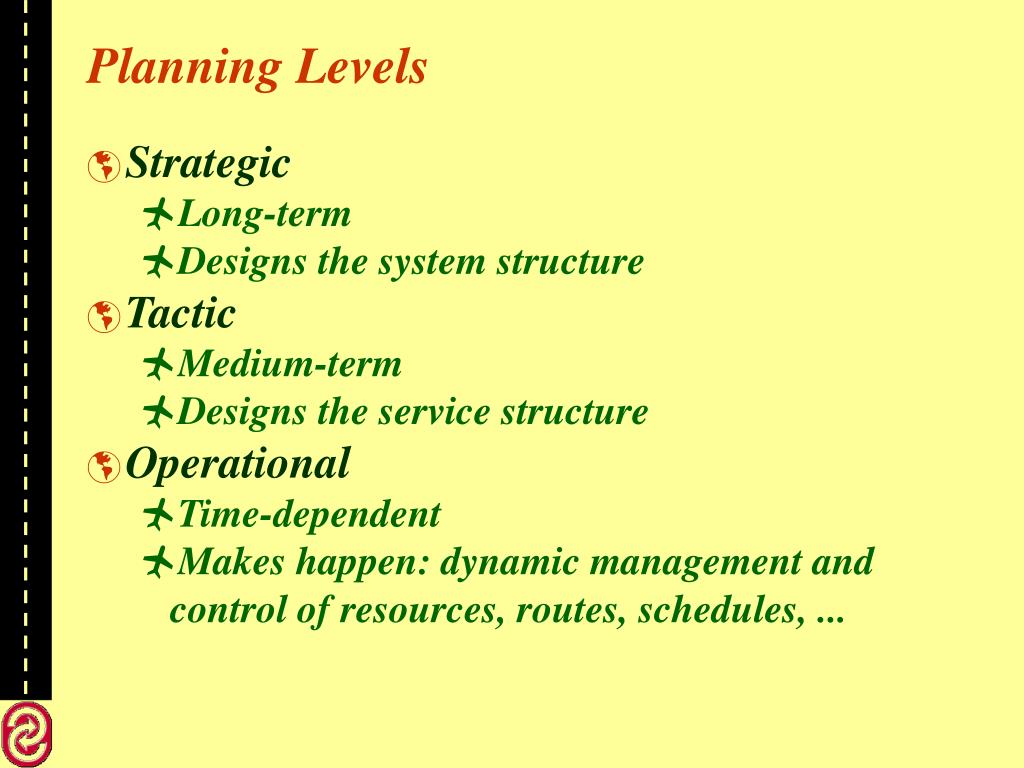 Planning Levels

Strategic

Long-term

Designs the system structure

Tactic

Medium-term

Designs the service structure

Operational

Time-dependent

Makes happen: dynamic management and control of resources, routes, schedules, ...